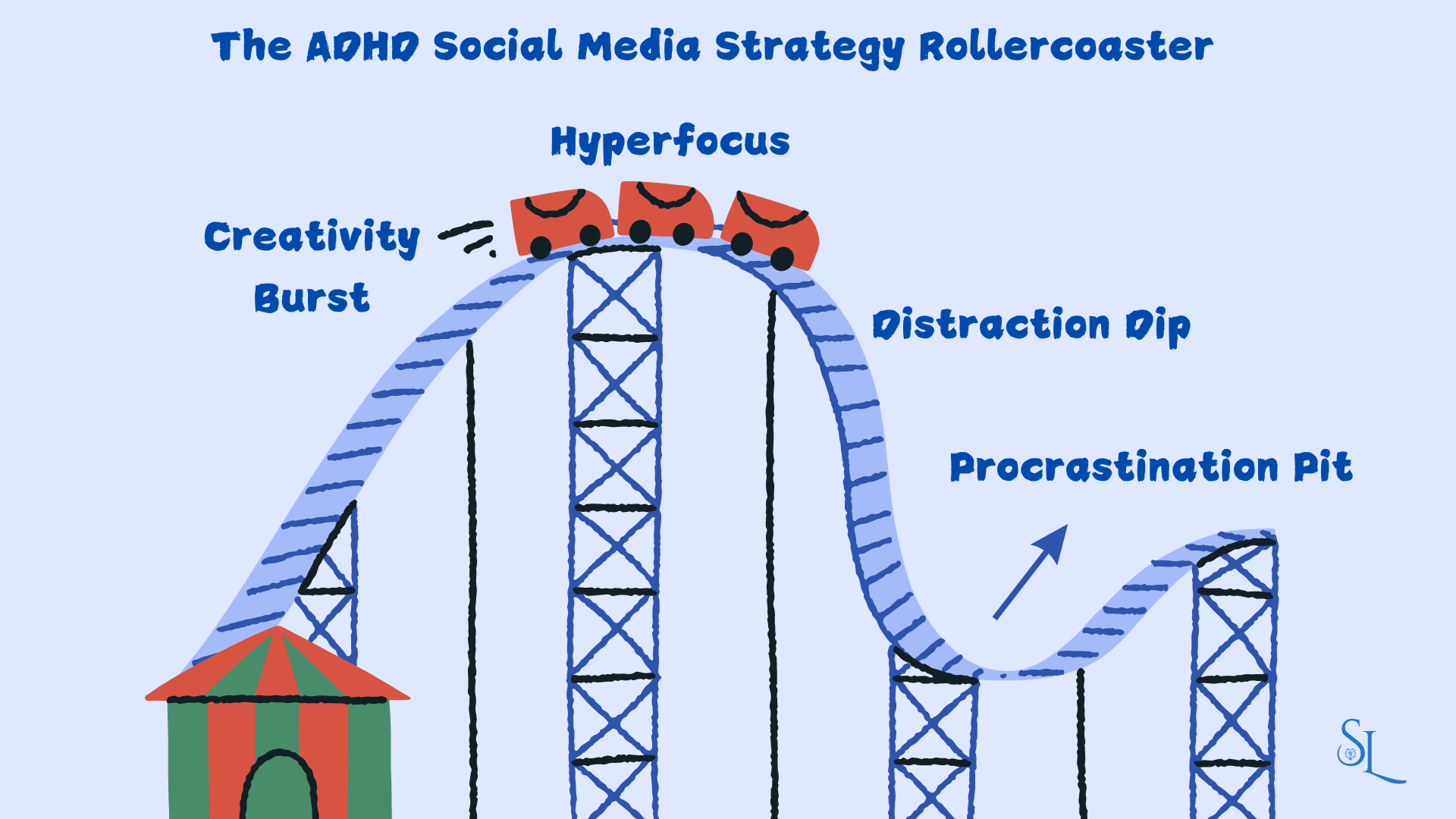 The ADHD Social Media Strategy Rollercoaster

Hyperfocus

Creativity Burst

Distraction Dip

Procrastination Pit

SL